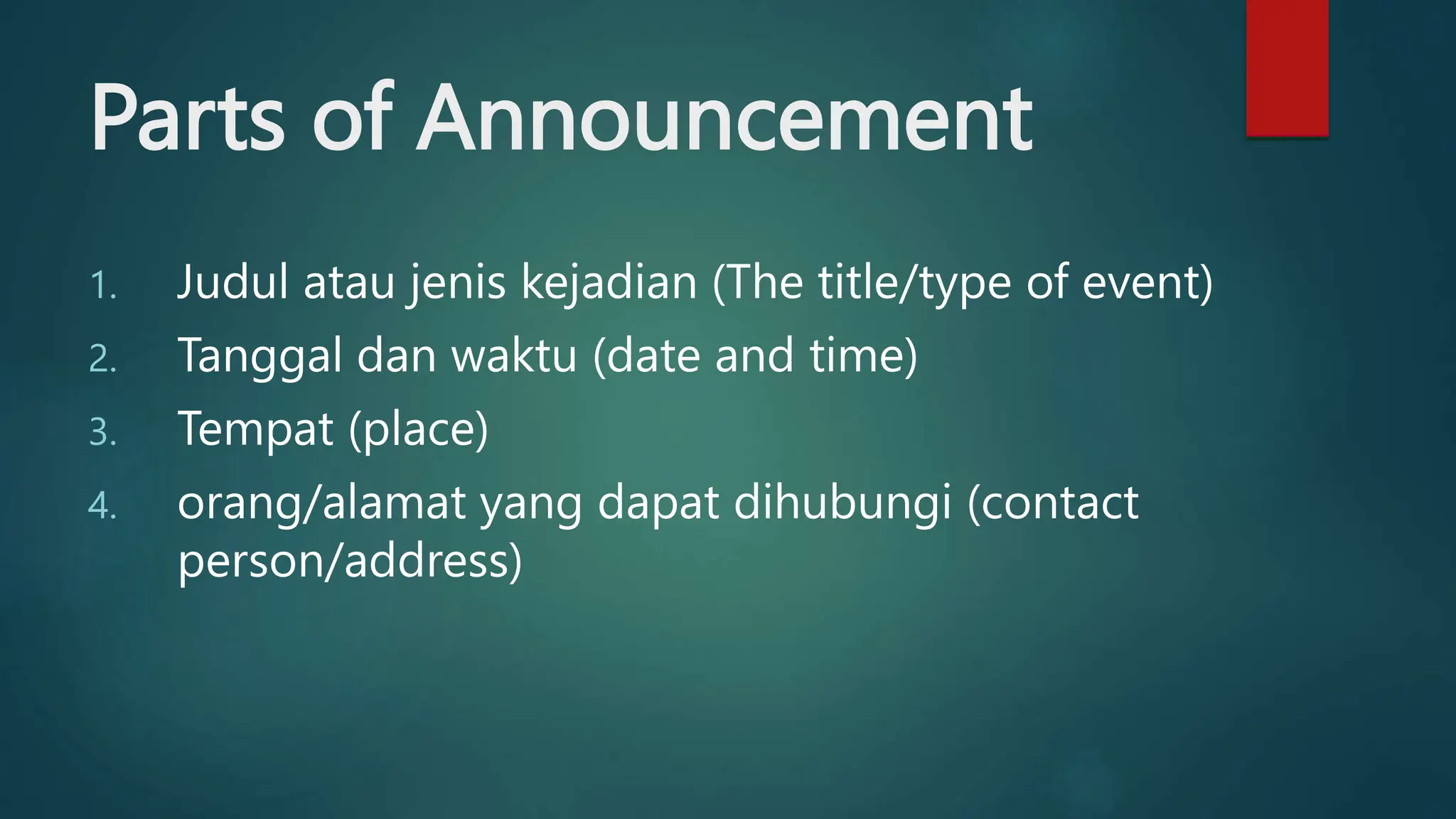 Parts of Announcement

1. Judul atau jenis kejadian (The title/type of event)
2. Tanggal dan waktu (date and time)
3. Tempat (place)
4. orang/alamat yang dapat dihubungi (contact person/address)